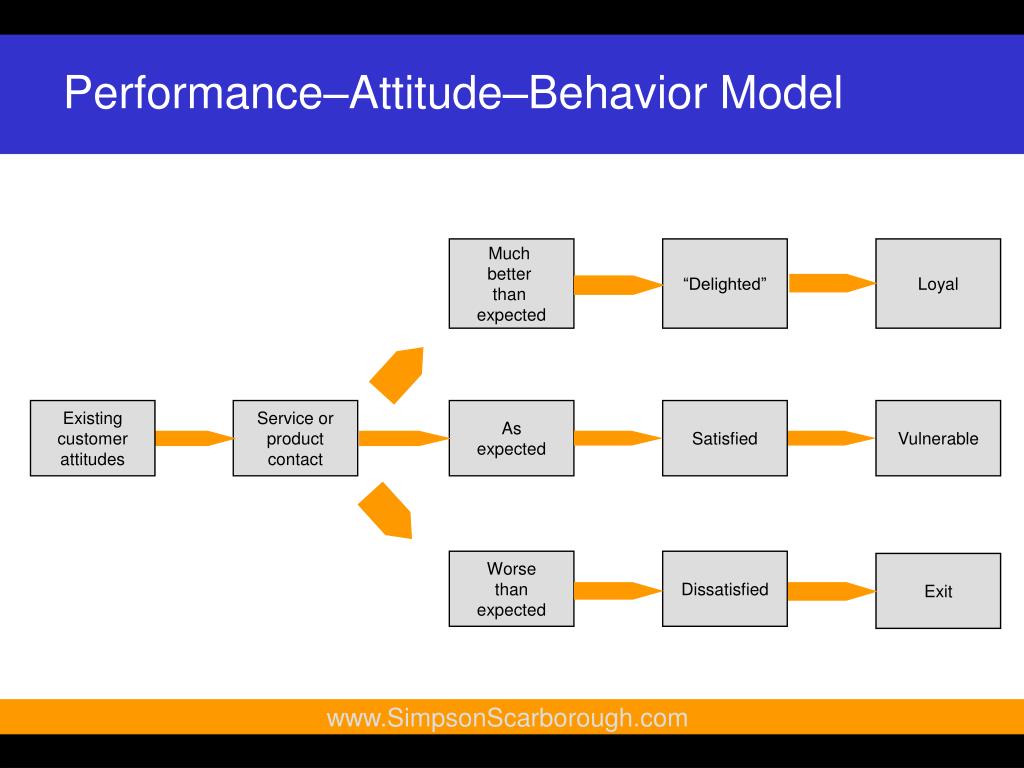 Performance–Attitude–Behavior Model

Existing customer attitudes

Service or product contact

Much better than expected

“Delighted”

Loyal

As expected

Satisfied

Vulnerable

Worse than expected

Dissatisfied

Exit

www.SimpsonScarborough.com